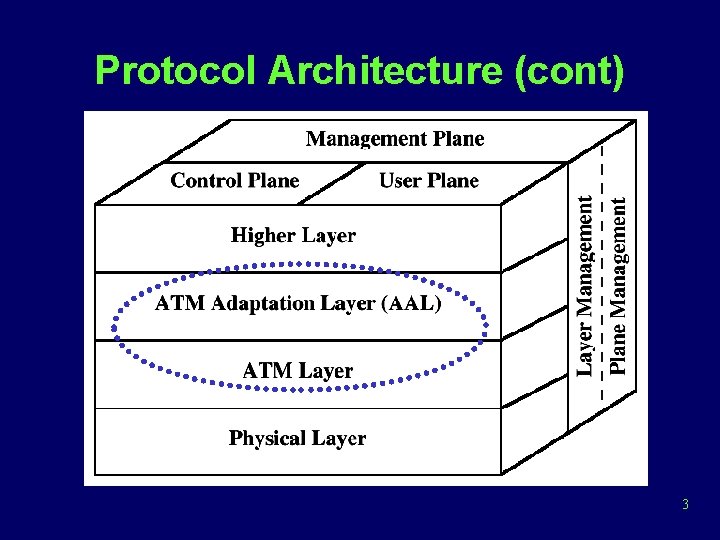 Protocol Architecture (cont)

Management Plane

Control Plane

User Plane

Higher Layer

ATM Adaptation Layer (AAL)

ATM Layer

Physical Layer

Layer Management

Plane Management

3